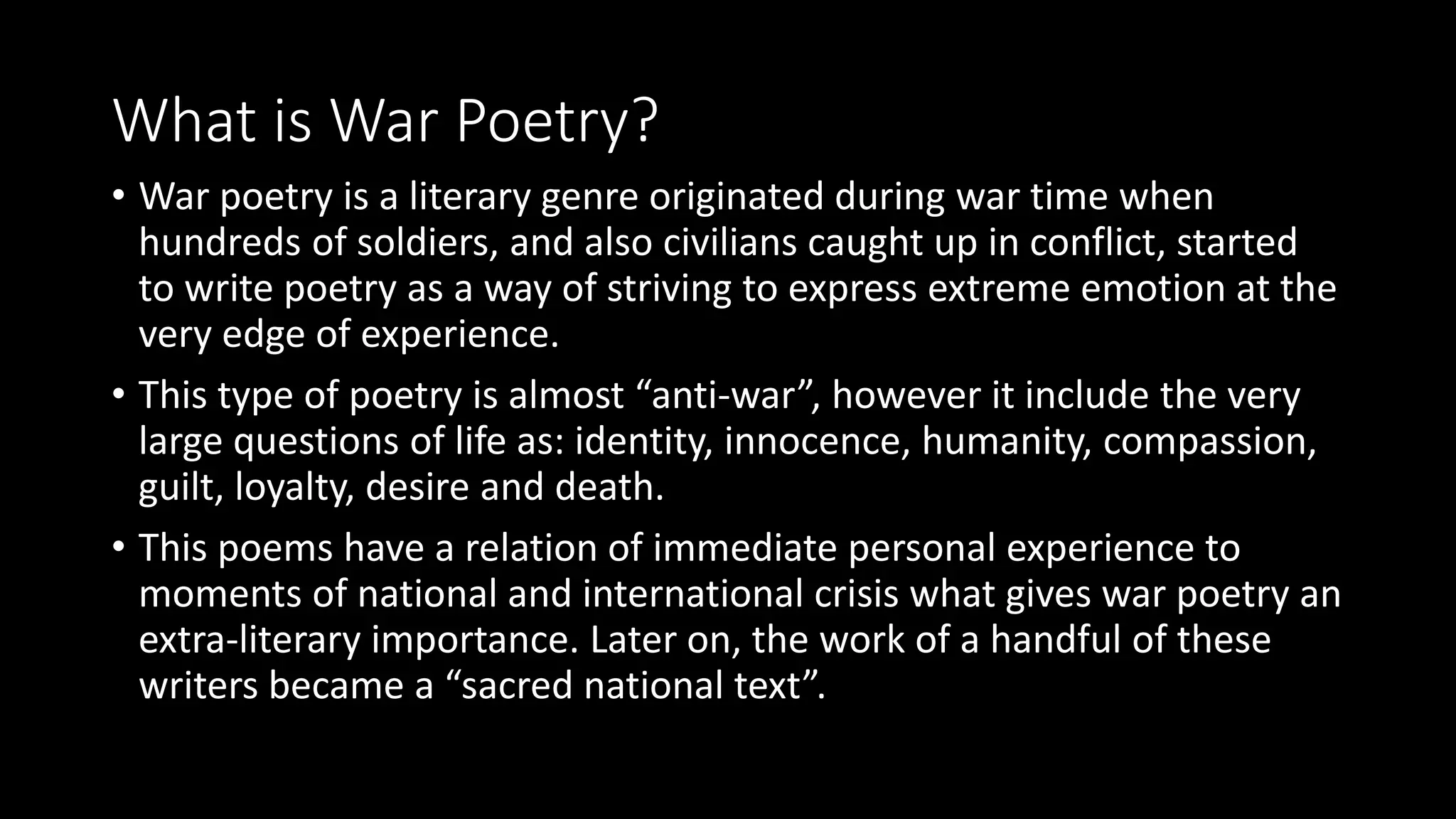 What is War Poetry?

• War poetry is a literary genre originated during war time when hundreds of soldiers, and also civilians caught up in conflict, started to write poetry as a way of striving to express extreme emotion at the very edge of experience.

• This type of poetry is almost “anti-war”, however it include the very large questions of life as: identity, innocence, humanity, compassion, guilt, loyalty, desire and death.

• This poems have a relation of immediate personal experience to moments of national and international crisis what gives war poetry an extra-literary importance. Later on, the work of a handful of these writers became a “sacred national text”.